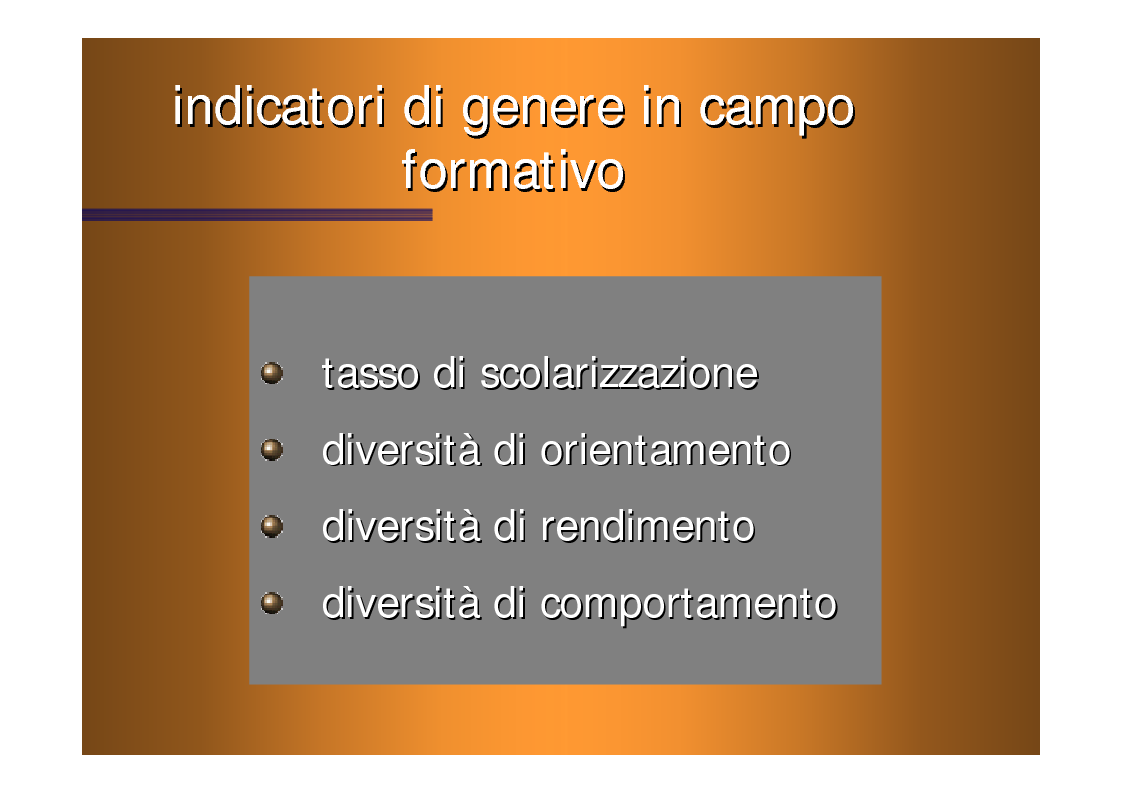 indicatori di genere in campo formativo

- tasso di scolarizzazione
- diversità di orientamento
- diversità di rendimento
- diversità di comportamento